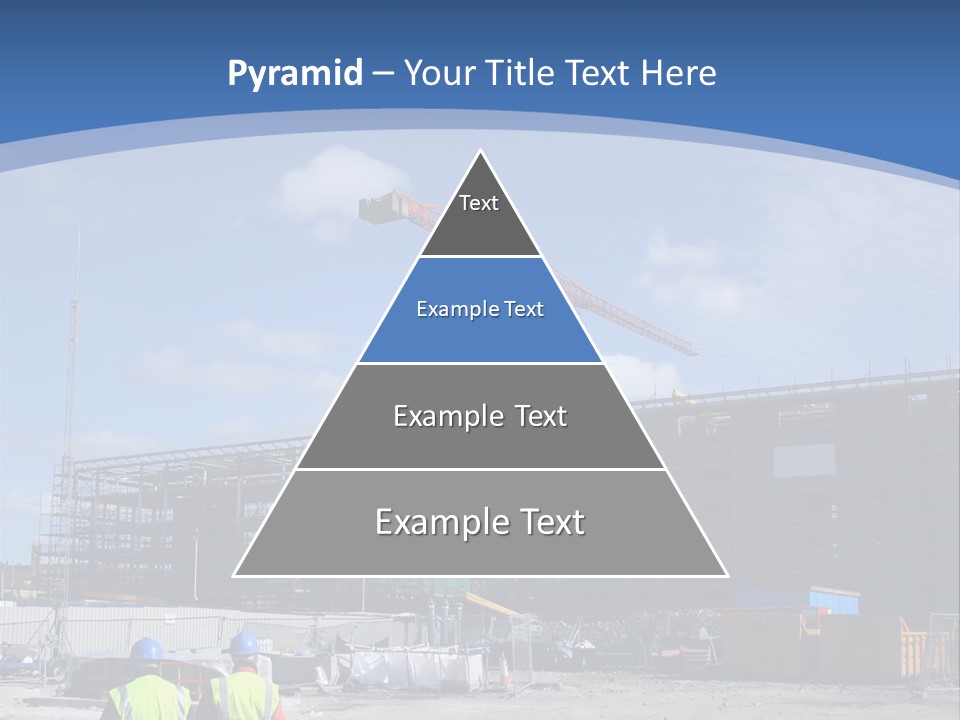 Pyramid – Your Title Text Here

Text

Example Text

Example Text

Example Text